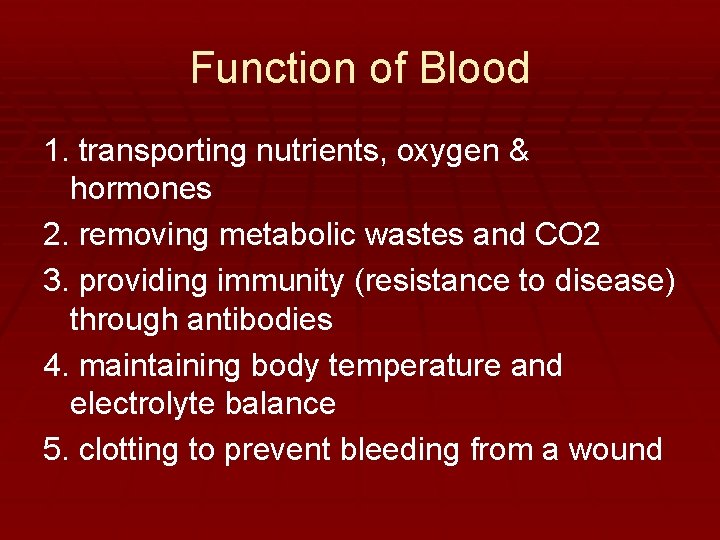 Function of Blood

1. transporting nutrients, oxygen & hormones

2. removing metabolic wastes and CO2

3. providing immunity (resistance to disease) through antibodies

4. maintaining body temperature and electrolyte balance

5. clotting to prevent bleeding from a wound